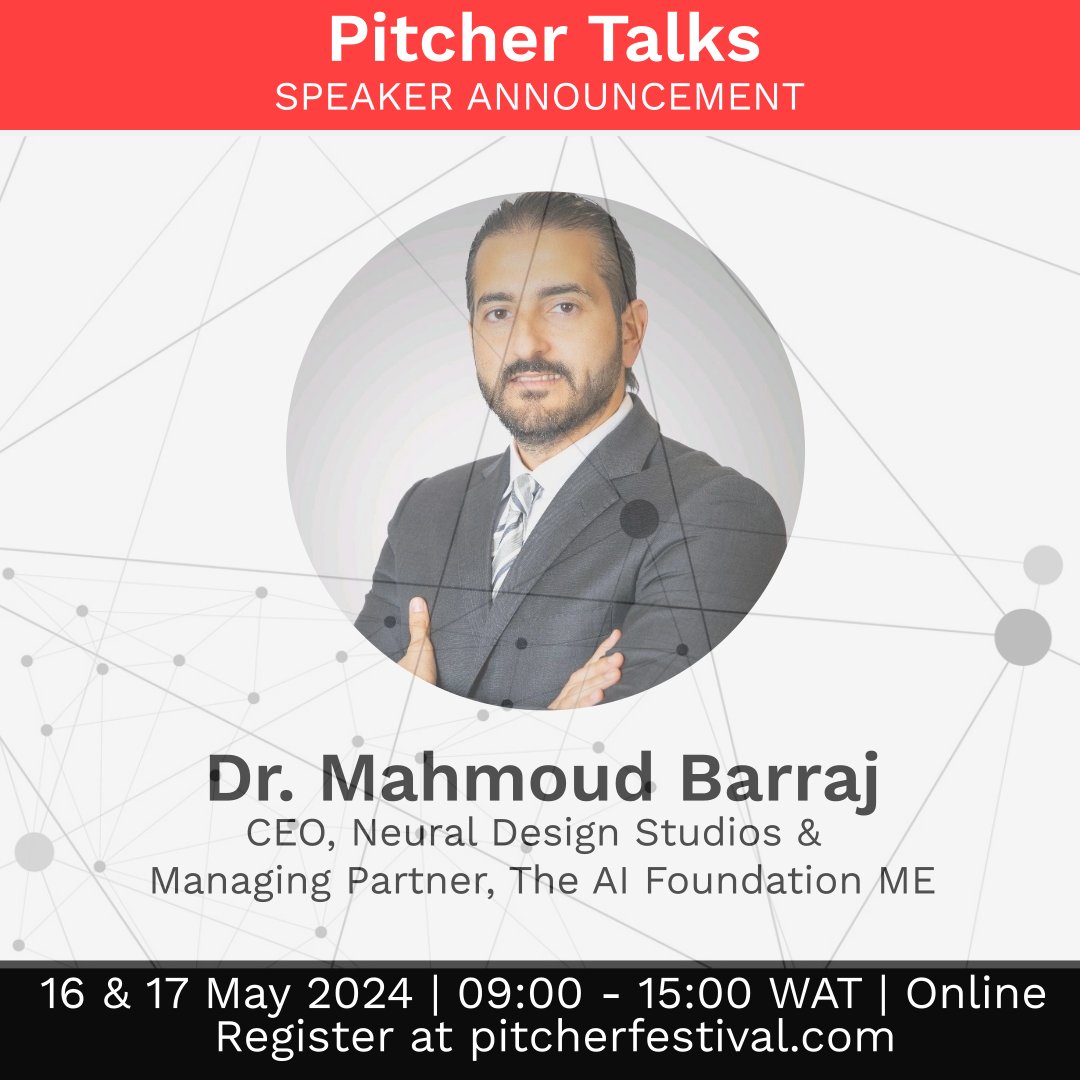 Pitcher Talks
SPEAKER ANNOUNCEMENT

Dr. Mahmoud Barraj
CEO, Neural Design Studios & Managing Partner, The AI Foundation ME

16 & 17 May 2024 | 09:00 - 15:00 WAT | Online
Register at pitcherfestival.com